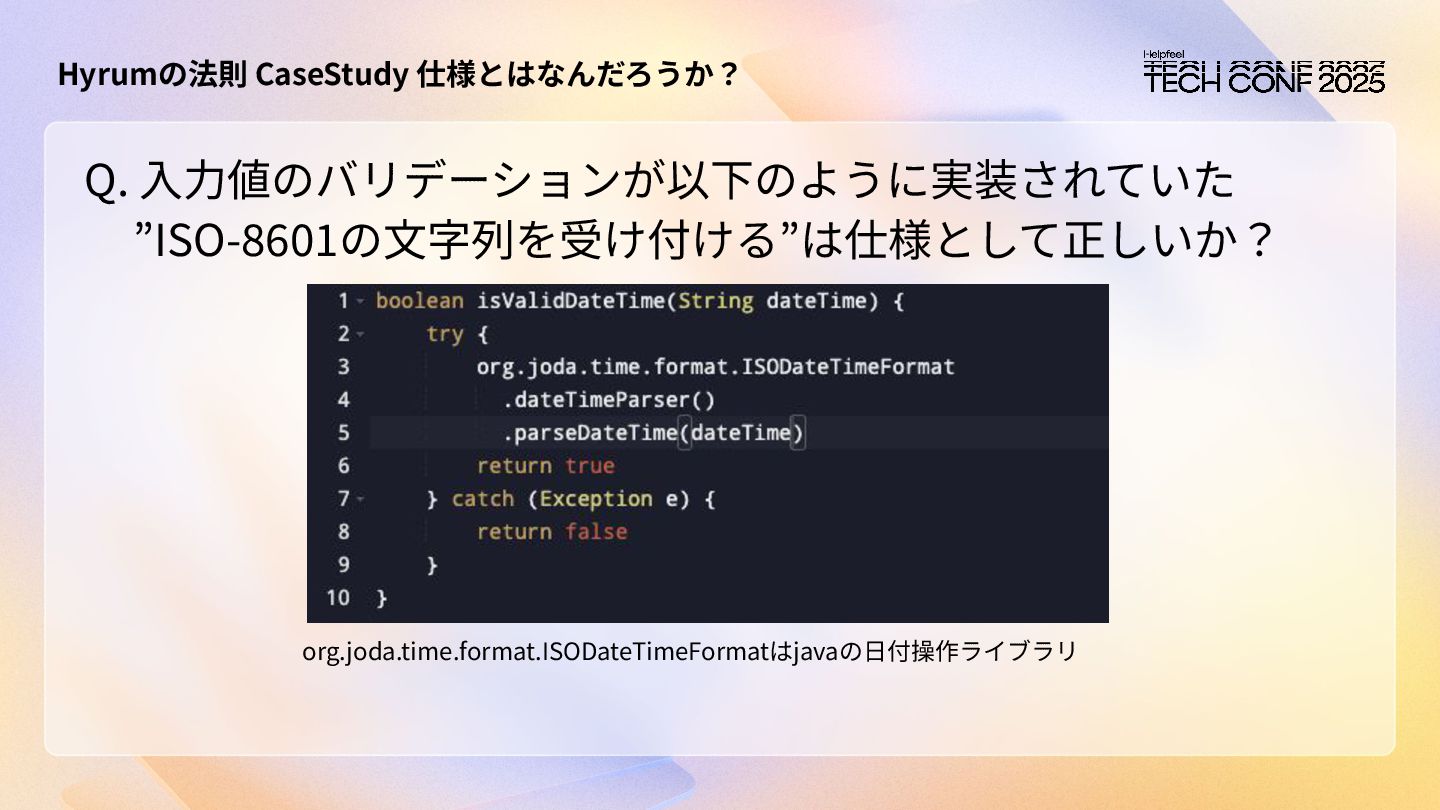 Hyrumの法則 CaseStudy 仕様とはなんだろうか？

Helpfeel
TECH CONF 2025

Q. 入力値のバリデーションが以下のように実装されていた
”ISO-8601の文字列を受け付ける”は仕様として正しいか？

1 boolean isValidDateTime(String dateTime) {
2     try {
3         org.joda.time.format.ISODateTimeFormat
4           .dateTimeParser()
5           .parseDateTime(dateTime)
6         return true
7     } catch (Exception e) {
8         return false
9     }
10 }

org.joda.time.format.ISODateTimeFormatはjavaの日付操作ライブラリ